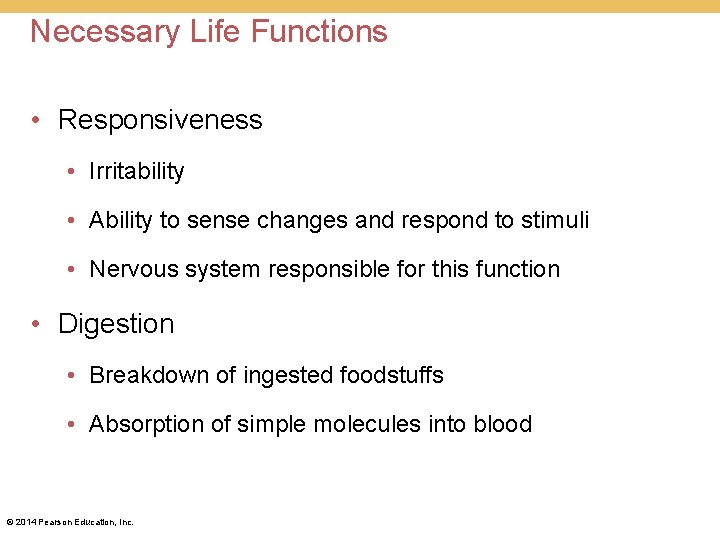 Necessary Life Functions

• Responsiveness
  • Irritability
  • Ability to sense changes and respond to stimuli
  • Nervous system responsible for this function

• Digestion
  • Breakdown of ingested foodstuffs
  • Absorption of simple molecules into blood

© 2014 Pearson Education, Inc.